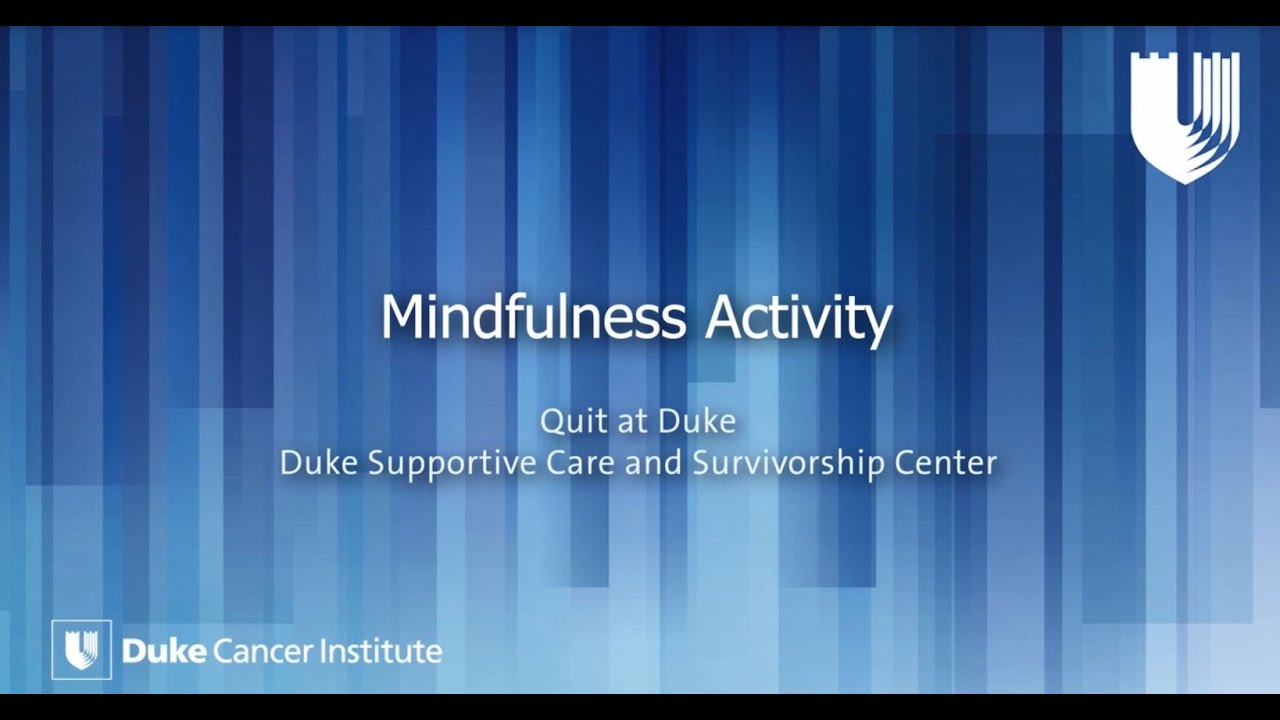 Mindfulness Activity

Quit at Duke
Duke Supportive Care and Survivorship Center

Duke Cancer Institute